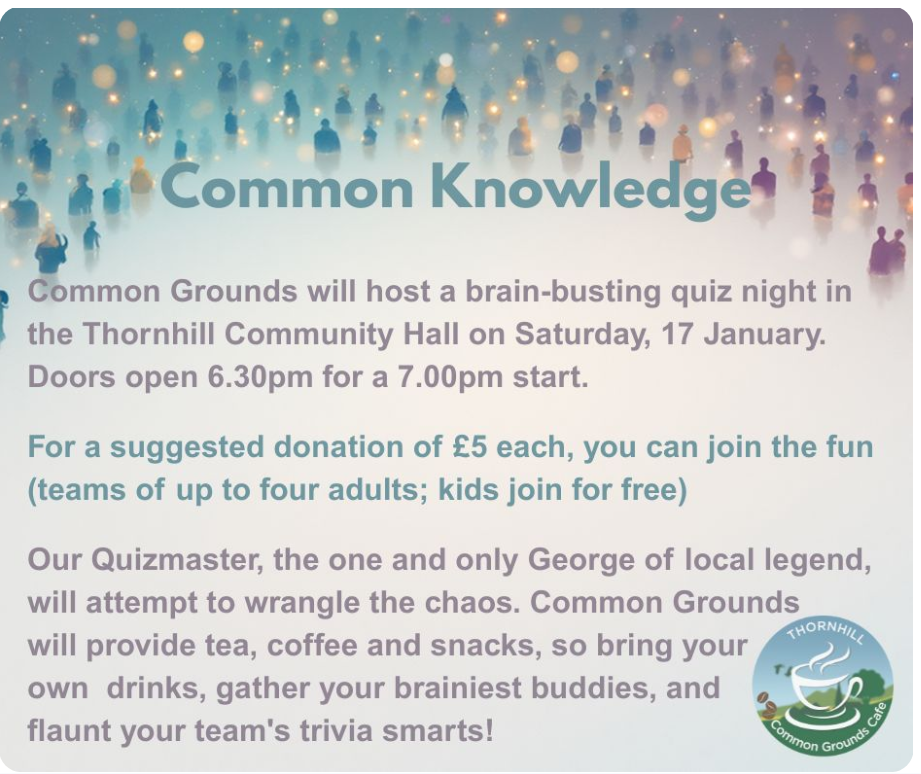 Common Knowledge

Common Grounds will host a brain-busting quiz night in the Thornhill Community Hall on Saturday, 17 January. Doors open 6.30pm for a 7.00pm start.

For a suggested donation of £5 each, you can join the fun (teams of up to four adults; kids join for free)

Our Quizmaster, the one and only George of local legend, will attempt to wrangle the chaos. Common Grounds will provide tea, coffee and snacks, so bring your own drinks, gather your brainiest buddies, and flaunt your team's trivia smarts!

THORNHILL
Common Grounds Cafe